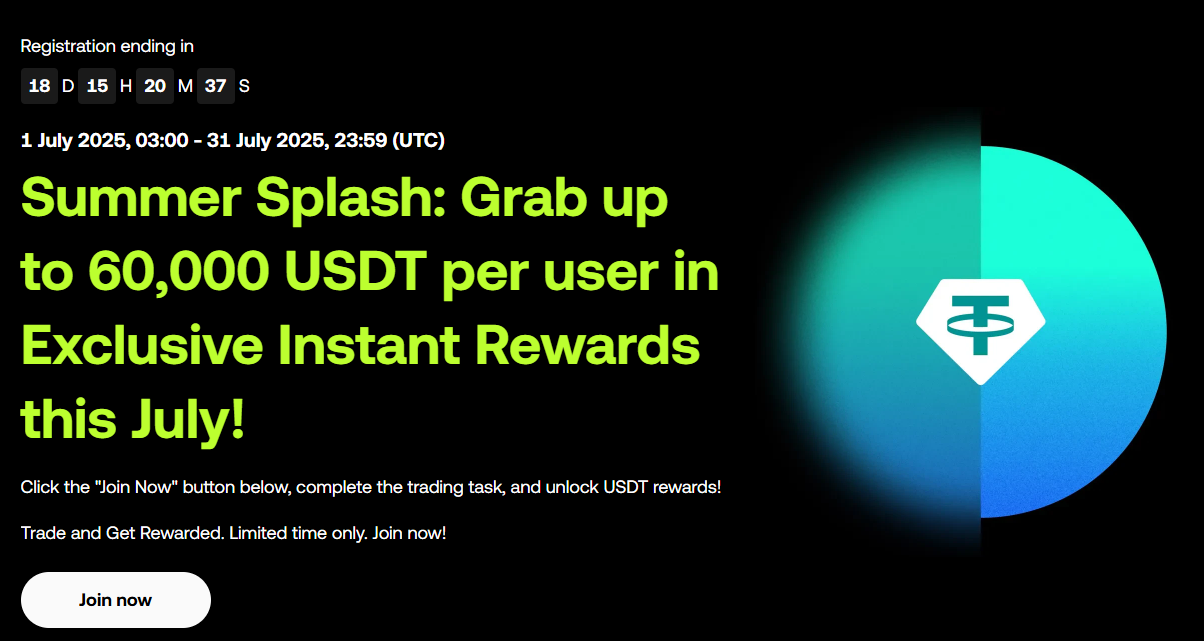 Registration ending in

18 D 15 H 20 M 37 S

1 July 2025, 03:00 - 31 July 2025, 23:59 (UTC)

Summer Splash: Grab up to 60,000 USDT per user in Exclusive Instant Rewards this July!

Click the "Join Now" button below, complete the trading task, and unlock USDT rewards!

Trade and Get Rewarded. Limited time only. Join now!

Join now